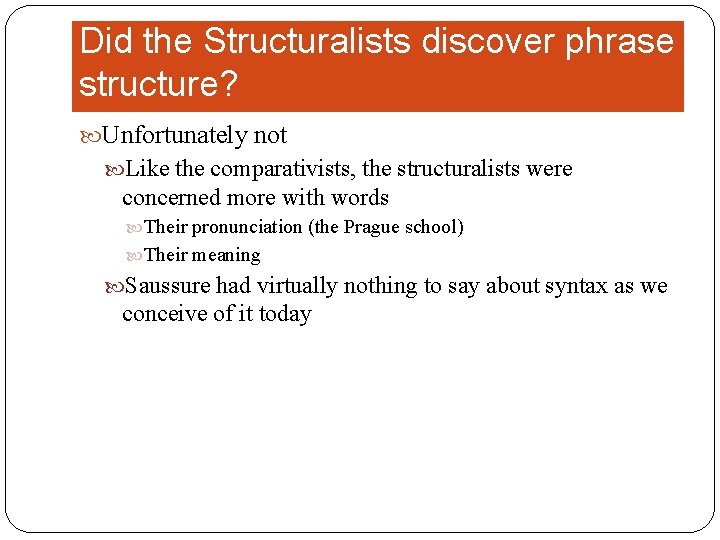 Did the Structuralists discover phrase structure?

Unfortunately not

Like the comparativists, the structuralists were concerned more with words

Their pronunciation (the Prague school)

Their meaning

Saussure had virtually nothing to say about syntax as we conceive of it today